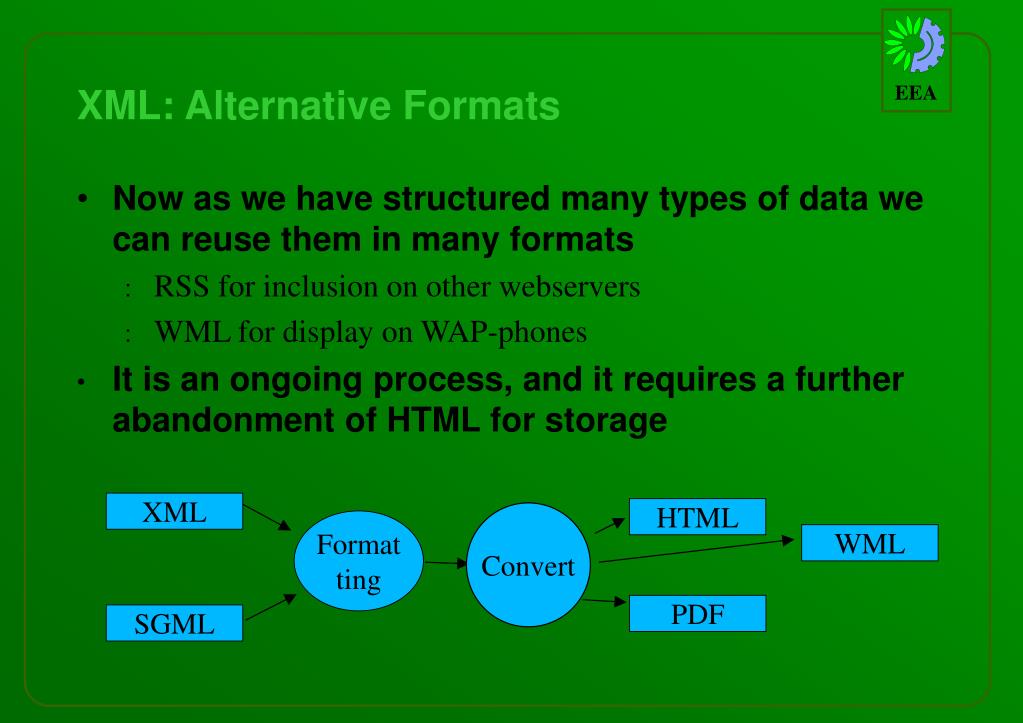 EEA

XML: Alternative Formats

• Now as we have structured many types of data we can reuse them in many formats

: RSS for inclusion on other webservers

: WML for display on WAP-phones

• It is an ongoing process, and it requires a further abandonment of HTML for storage

XML

SGML

Format ting

Convert

HTML

WML

PDF